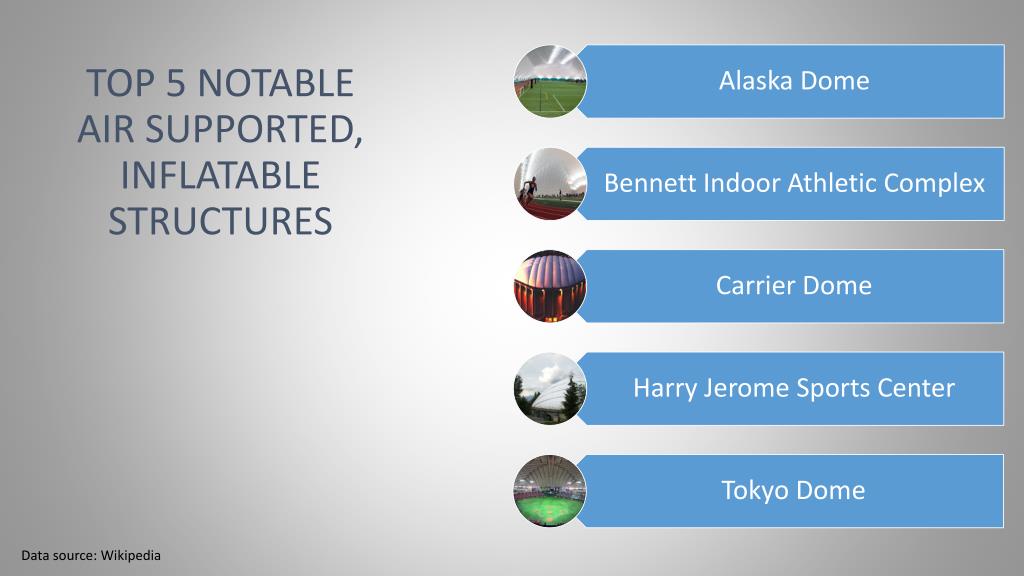 TOP 5 NOTABLE AIR SUPPORTED, INFLATABLE STRUCTURES

Alaska Dome

Bennett Indoor Athletic Complex

Carrier Dome

Harry Jerome Sports Center

Tokyo Dome

Data source: Wikipedia